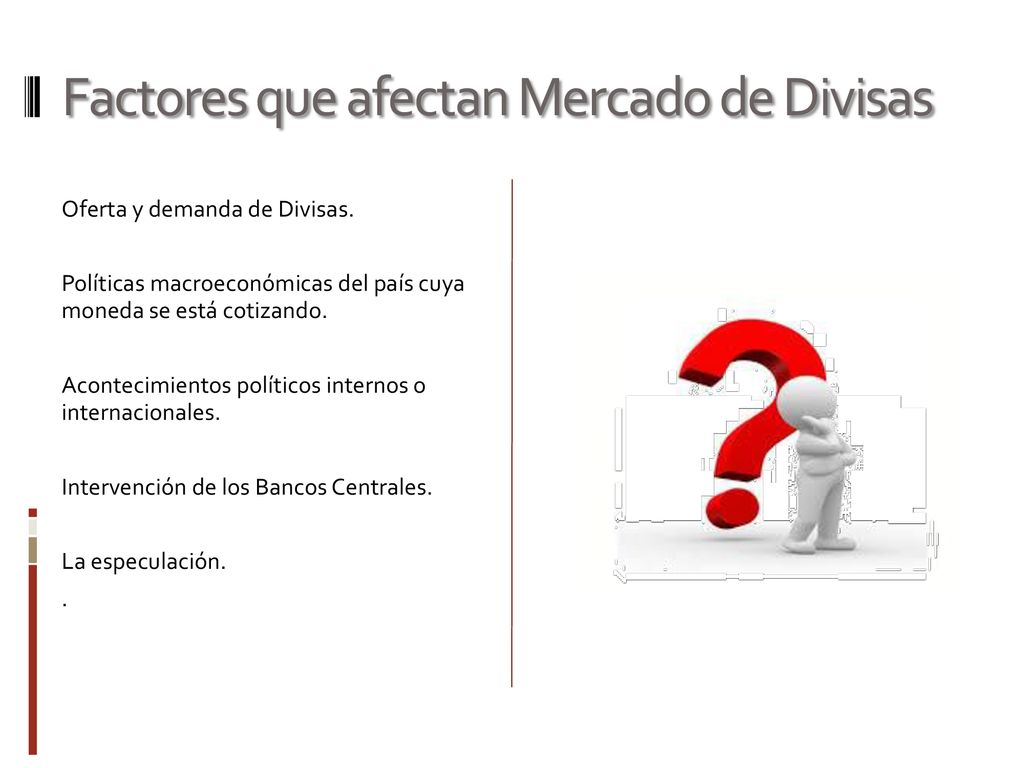 Factores que afectan Mercado de Divisas

Oferta y demanda de Divisas.

Políticas macroeconómicas del país cuya moneda se está cotizando.

Acontecimientos políticos internos o internacionales.

Intervención de los Bancos Centrales.

La especulación.

.